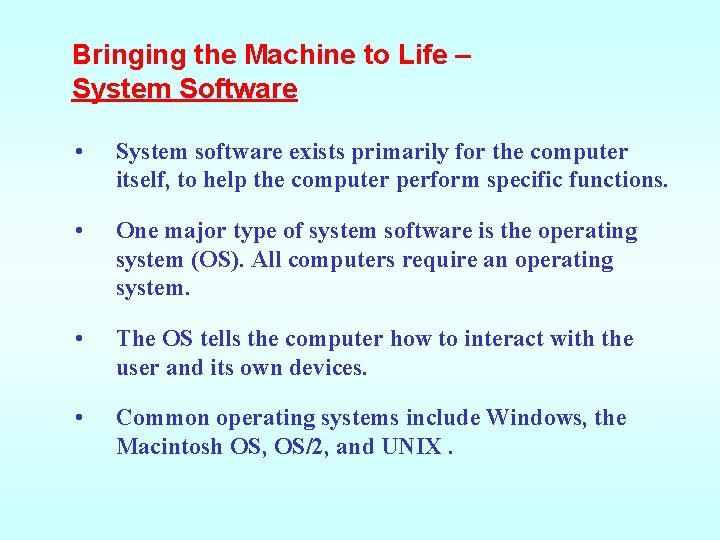 Bringing the Machine to Life – System Software

• System software exists primarily for the computer itself, to help the computer perform specific functions.

• One major type of system software is the operating system (OS). All computers require an operating system.

• The OS tells the computer how to interact with the user and its own devices.

• Common operating systems include Windows, the Macintosh OS, OS/2, and UNIX .